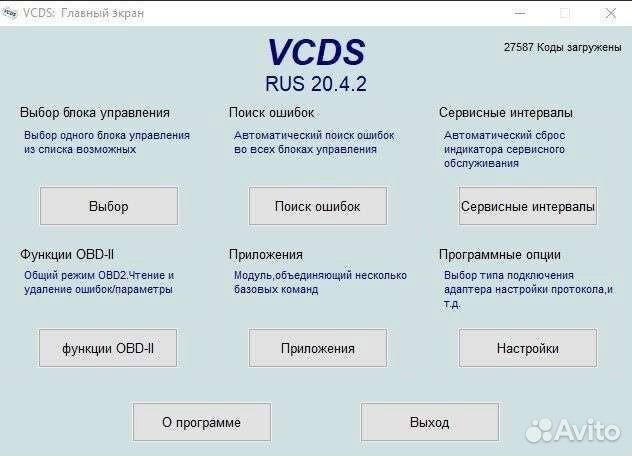 VCDS: Главный экран

VCDS
RUS 20.4.2

27587 Коды загружены

Выбор блока управления
Выбор одного блока управления из списка возможных

Выбор

Поиск ошибок
Автоматический поиск ошибок во всех блоках управления

Поиск ошибок

Сервисные интервалы
Автоматический сброс индикатора сервисного обслуживания

Сервисные интервалы

Функции OBD-II
Общий режим OBD2.Чтение и удаление ошибок/параметры

функции OBD-II

Приложения
Модуль,объединяющий несколько базовых команд

Приложения

Программные опции
Выбор типа подключения адаптера настройки протокола,и т.д.

Настройки

О программе

Выход

Avito